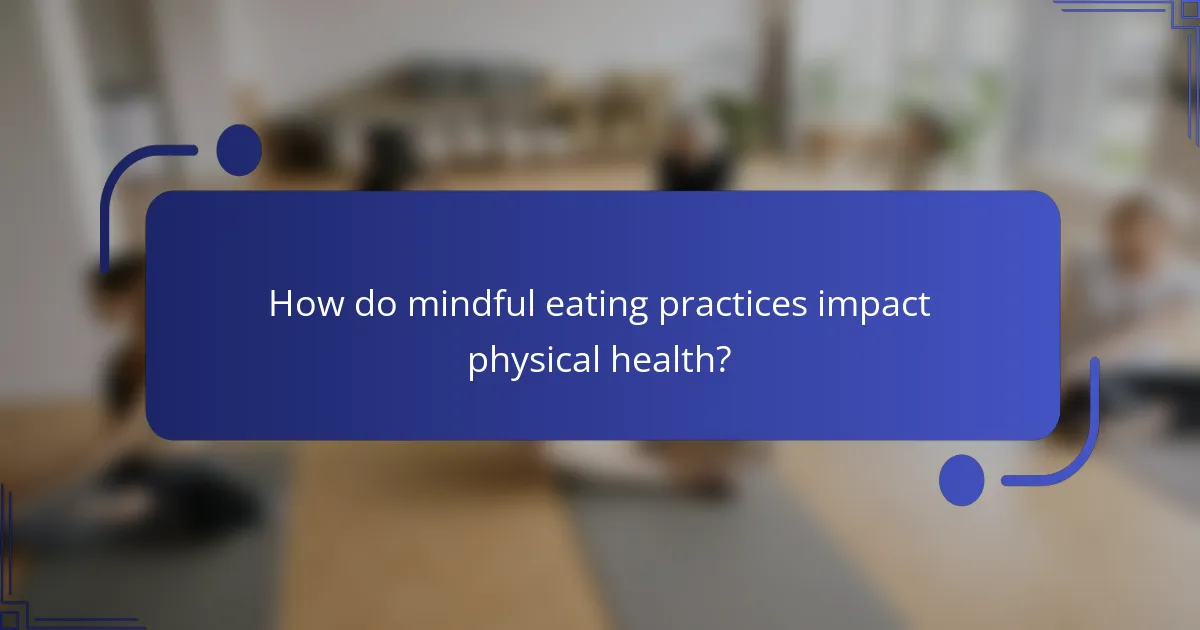 How do mindful eating practices impact physical health?